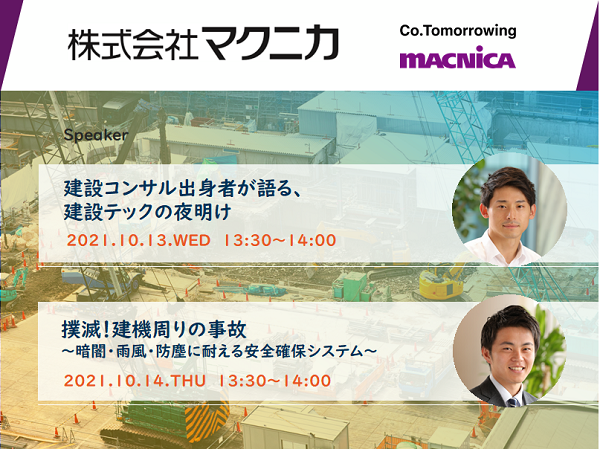 株式会社マクニカ

Co.Tomorrowing
MACNICA

Speaker

建設コンサル出身者が語る、
建設テックの夜明け
2021.10.13.WED 13:30～14:00

撲滅！建機周りの事故
～暗闇・雨風・防塵に耐える安全確保システム～
2021.10.14.THU 13:30～14:00